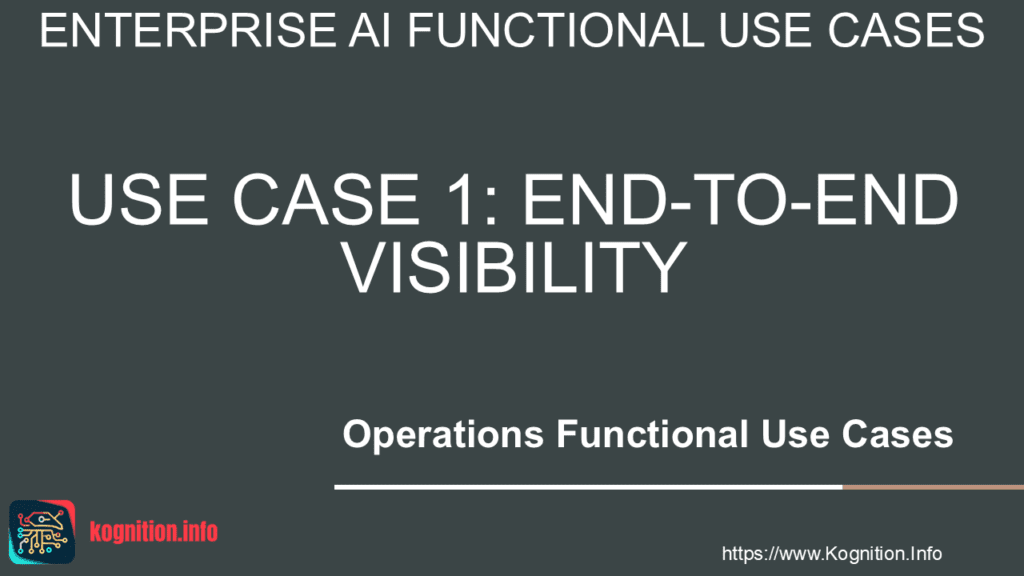 ENTERPRISE AI FUNCTIONAL USE CASES

USE CASE 1: END-TO-END VISIBILITY

Operations Functional Use Cases

kognition.info

https://www.Kognition.Info